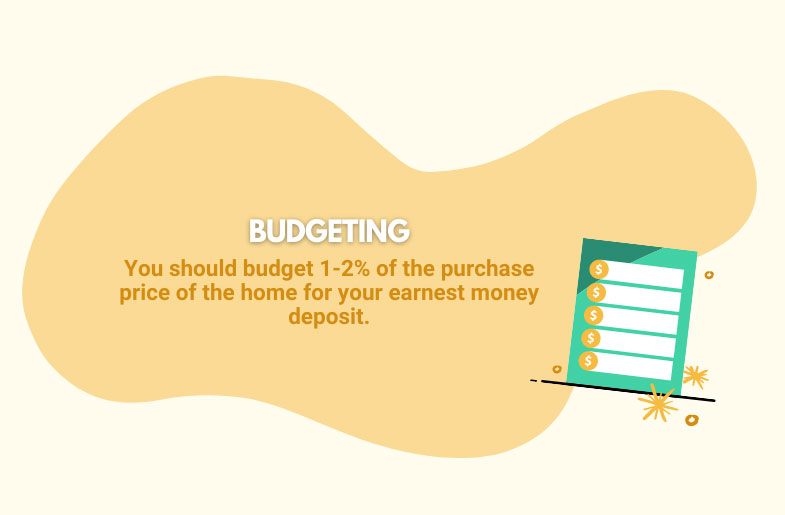 BUDGETING

You should budget 1-2% of the purchase price of the home for your earnest money deposit.

$
$
$
$
$